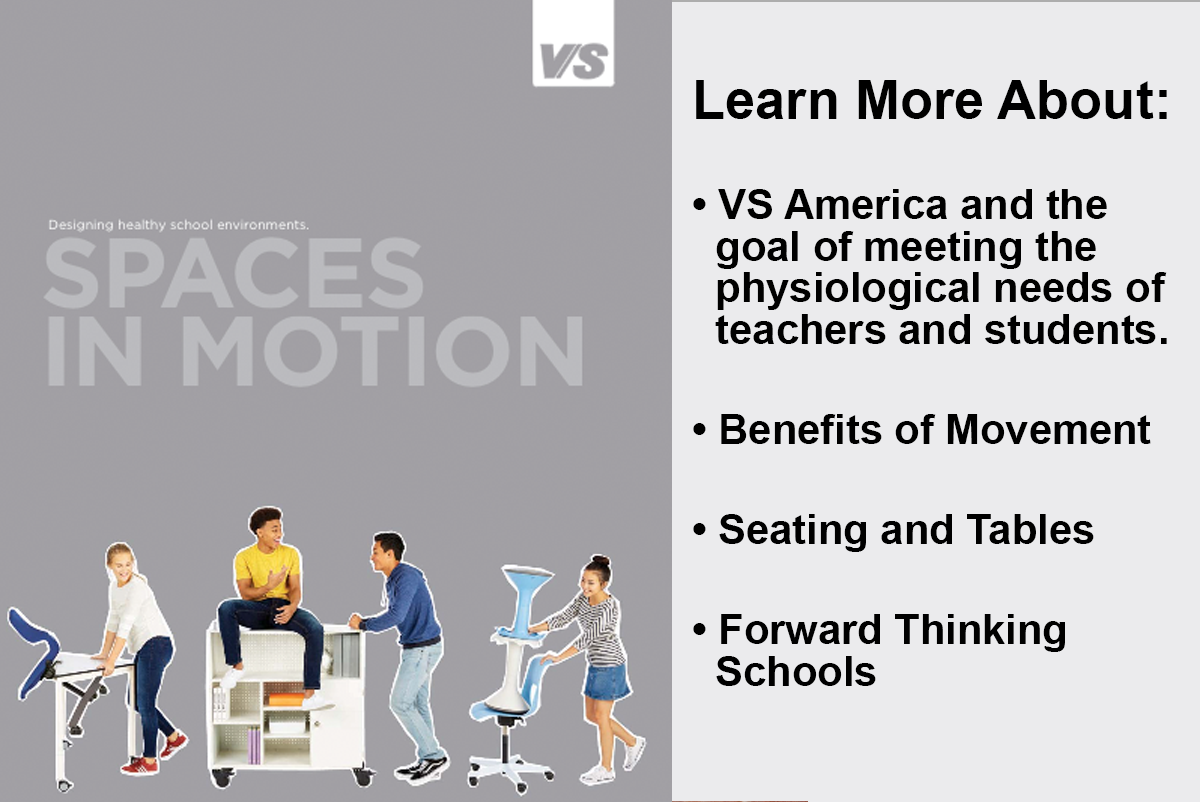 VS

Designing healthy school environments.

SPACES IN MOTION

Learn More About:

• VS America and the goal of meeting the physiological needs of teachers and students.

• Benefits of Movement

• Seating and Tables

• Forward Thinking Schools